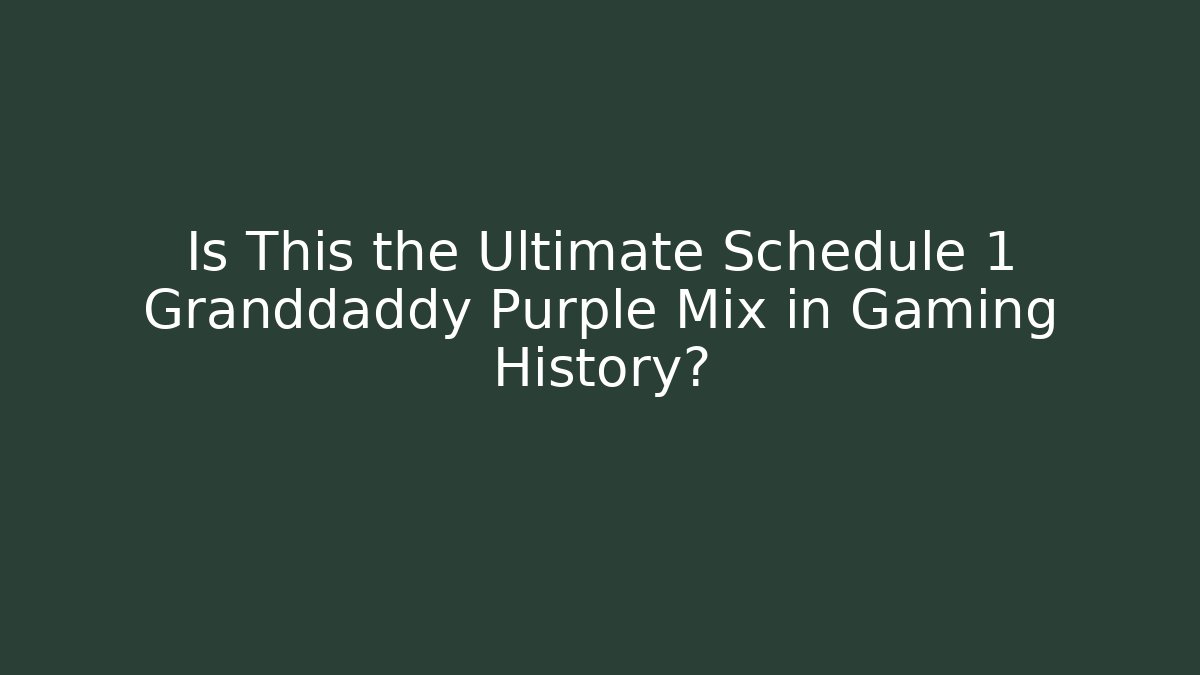 Is This the Ultimate Schedule 1 Granddaddy Purple Mix in Gaming History?